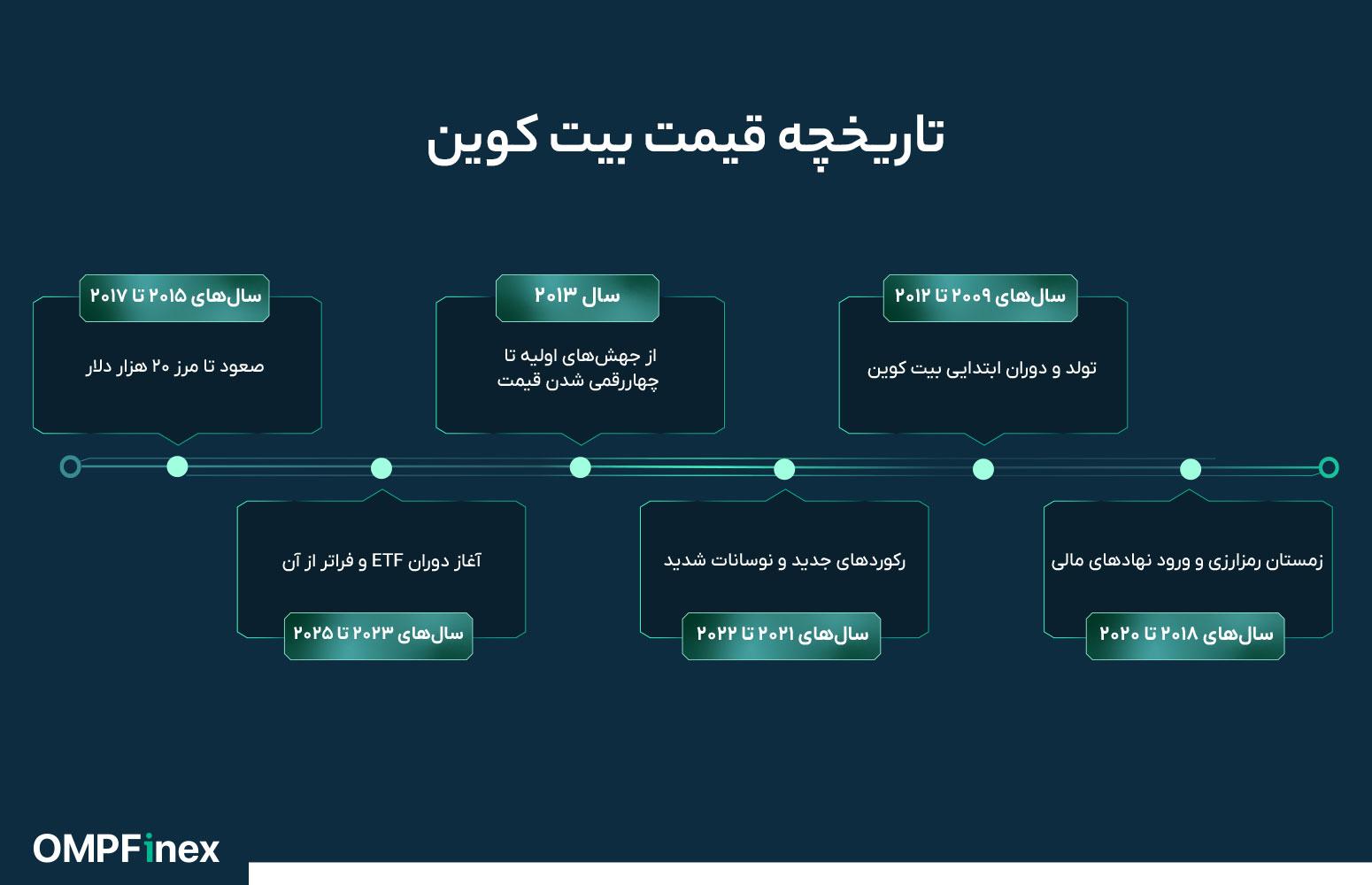 تاریخچه قیمت بیت کوین

سال‌های ۲۰۰۹ تا ۲۰۱۲
تولد و دوران ابتدایی بیت کوین

سال ۲۰۱۳
از جهش‌های اولیه تا چهاررقمی شدن قیمت

سال‌های ۲۰۱۵ تا ۲۰۱۷
صعود تا مرز ۲۰ هزار دلار

زمستان رمزارزی و ورود نهادهای مالی
سال‌های ۲۰۱۸ تا ۲۰۲۰

رکوردهای جدید و نوسانات شدید
سال‌های ۲۰۲۱ تا ۲۰۲۲

آغاز دوران ETF و فراتر از آن
سال‌های ۲۰۲۳ تا ۲۰۲۵

OMPFinex